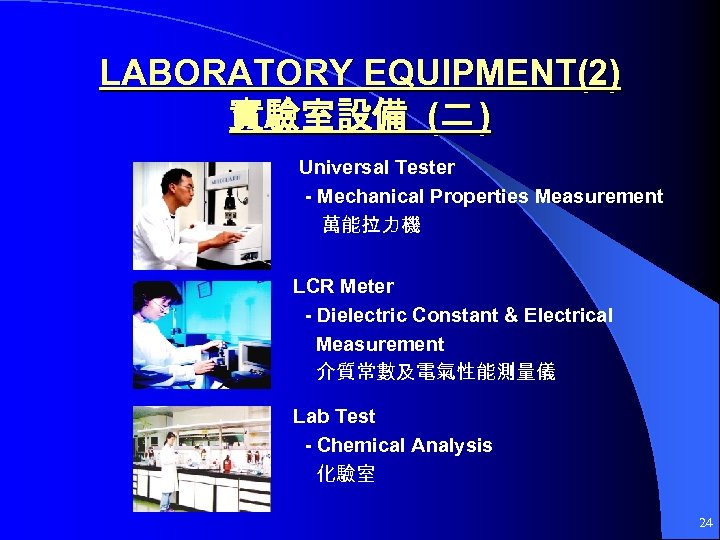 LABORATORY EQUIPMENT(2)
實驗室設備 (二)

Universal Tester
- Mechanical Properties Measurement
萬能拉力機

LCR Meter
- Dielectric Constant & Electrical Measurement
介質常數及電氣性能測量儀

Lab Test
- Chemical Analysis
化驗室

24